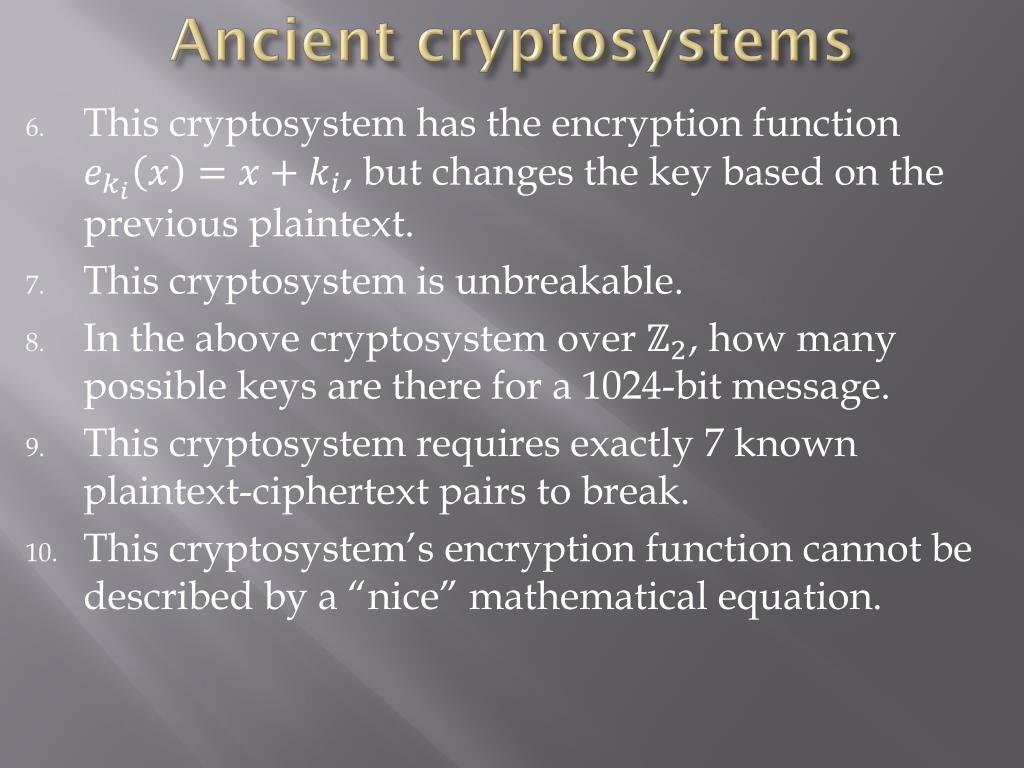 Ancient cryptosystems

6. This cryptosystem has the encryption function $e_{k_i}(x) = x + k_i$, but changes the key based on the previous plaintext.

7. This cryptosystem is unbreakable.

8. In the above cryptosystem over $\mathbb{Z}_2$, how many possible keys are there for a 1024-bit message.

9. This cryptosystem requires exactly 7 known plaintext-ciphertext pairs to break.

10. This cryptosystem's encryption function cannot be described by a "nice" mathematical equation.